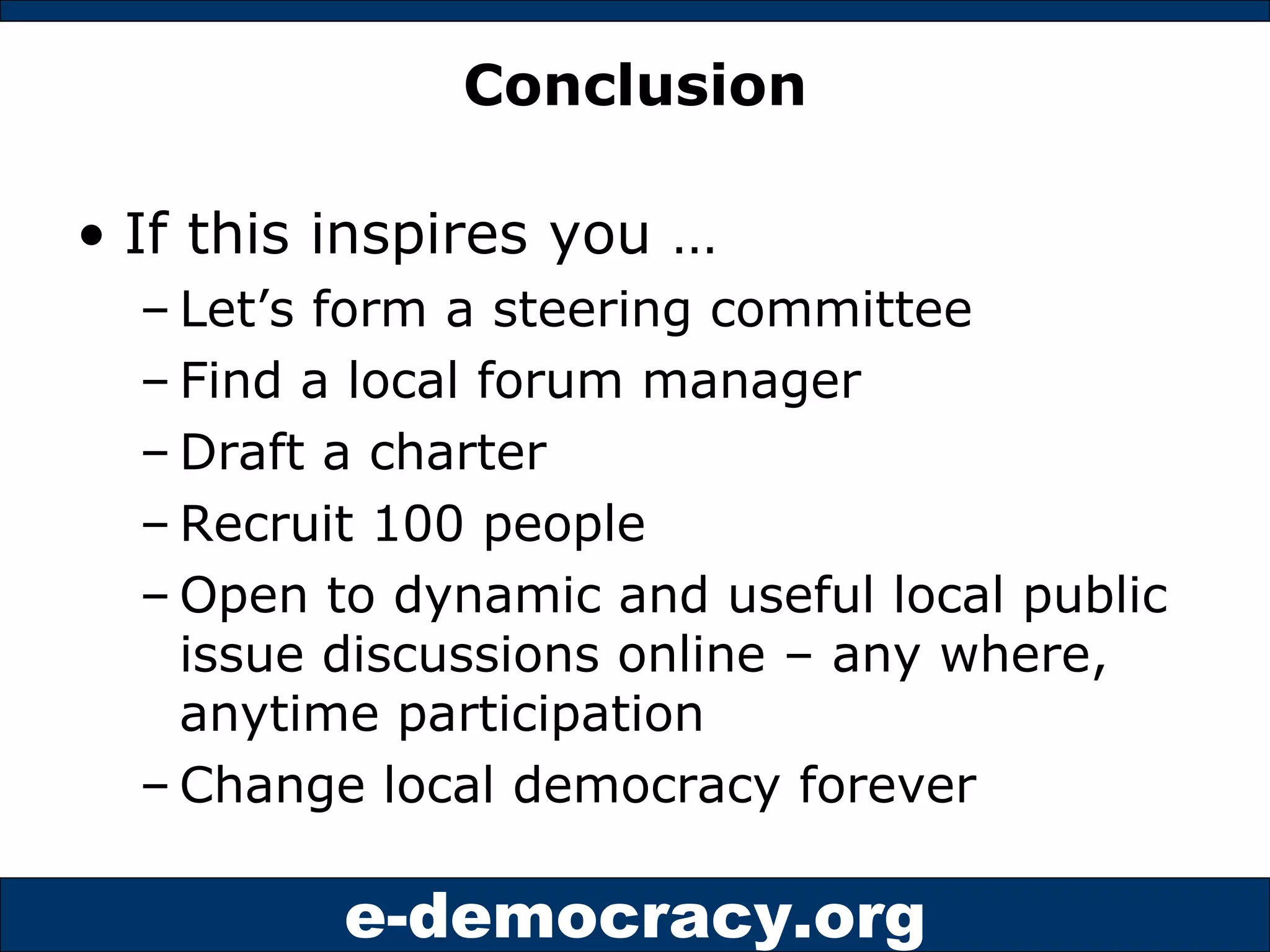 Conclusion

• If this inspires you …
– Let’s form a steering committee
– Find a local forum manager
– Draft a charter
– Recruit 100 people
– Open to dynamic and useful local public issue discussions online – any where, anytime participation
– Change local democracy forever

e-democracy.org